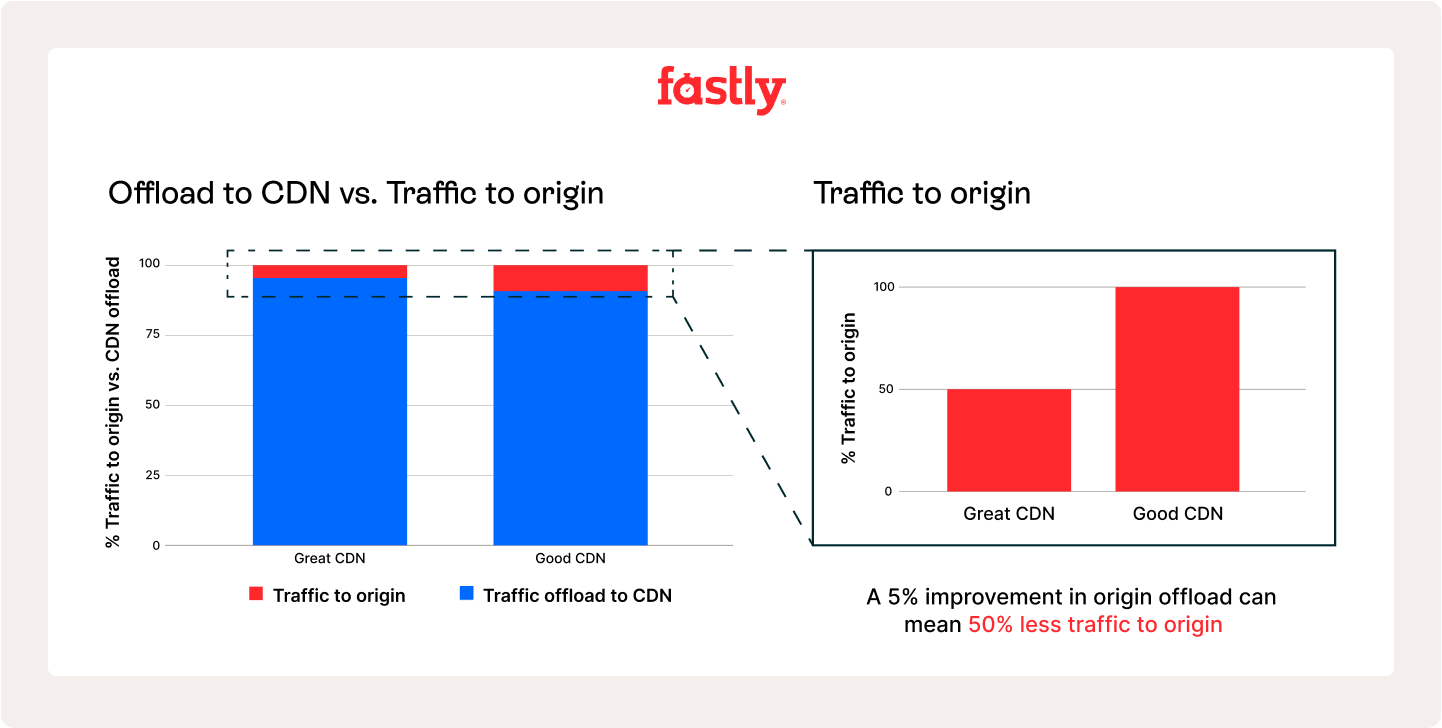 fastly

Offload to CDN vs. Traffic to origin

% Traffic to origin vs. CDN offload

100
75
50
25
0

Great CDN
Good CDN

Traffic to origin
Traffic offload to CDN

Traffic to origin

% Traffic to origin

100
50
0

Great CDN
Good CDN

A 5% improvement in origin offload can mean 50% less traffic to origin